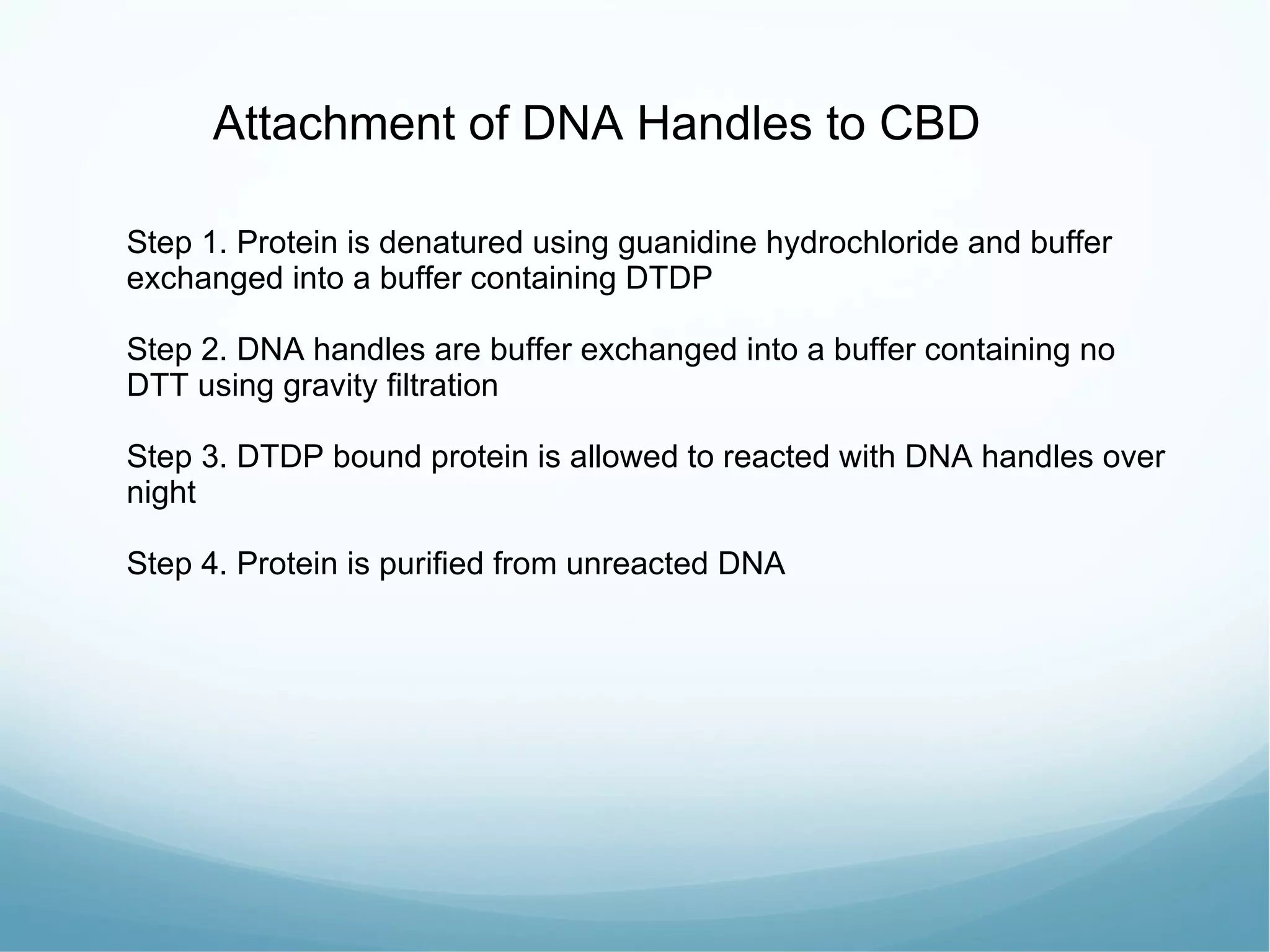 Attachment of DNA Handles to CBD

Step 1. Protein is denatured using guanidine hydrochloride and buffer exchanged into a buffer containing DTDP

Step 2. DNA handles are buffer exchanged into a buffer containing no DTT using gravity filtration

Step 3. DTDP bound protein is allowed to reacted with DNA handles over night

Step 4. Protein is purified from unreacted DNA